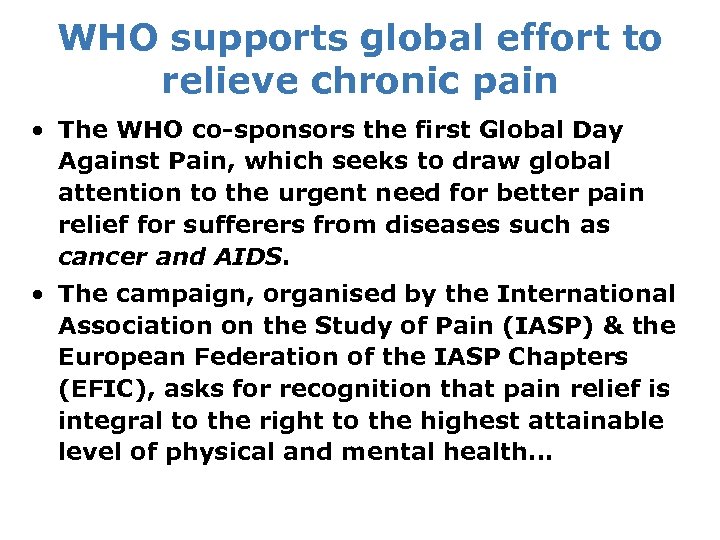 WHO supports global effort to relieve chronic pain

• The WHO co-sponsors the first Global Day Against Pain, which seeks to draw global attention to the urgent need for better pain relief for sufferers from diseases such as cancer and AIDS.

• The campaign, organised by the International Association on the Study of Pain (IASP) & the European Federation of the IASP Chapters (EFIC), asks for recognition that pain relief is integral to the right to the highest attainable level of physical and mental health…